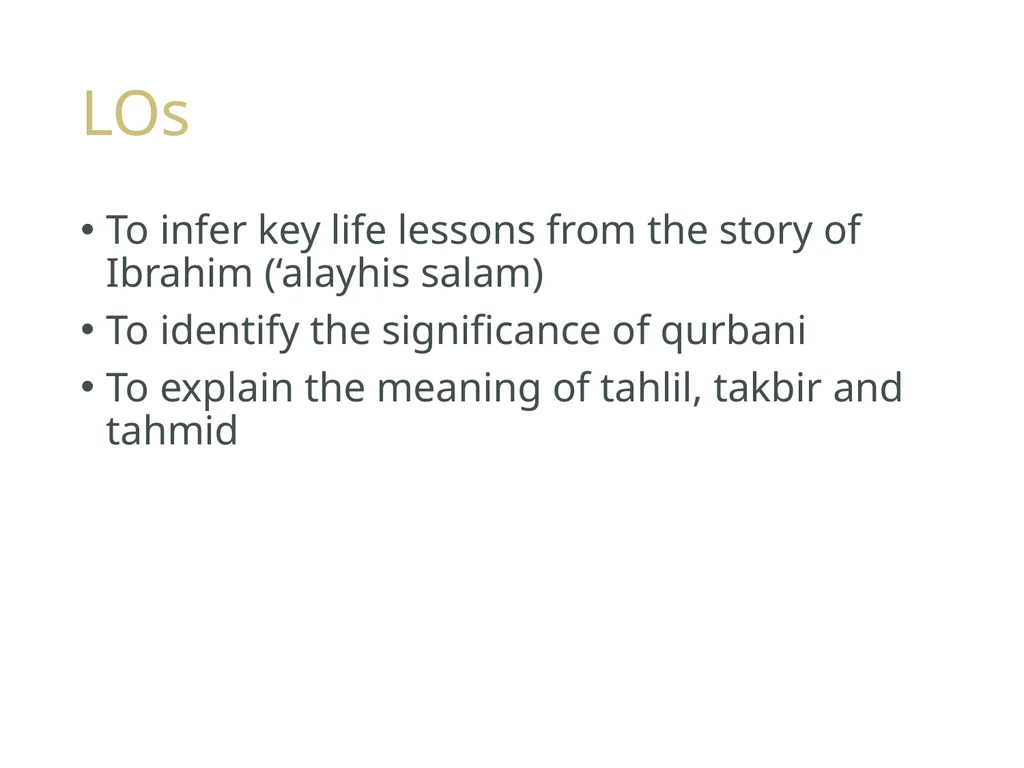 LOs

• To infer key life lessons from the story of Ibrahim ('alayhis salam)
• To identify the significance of qurbani
• To explain the meaning of tahlil, takbir and tahmid